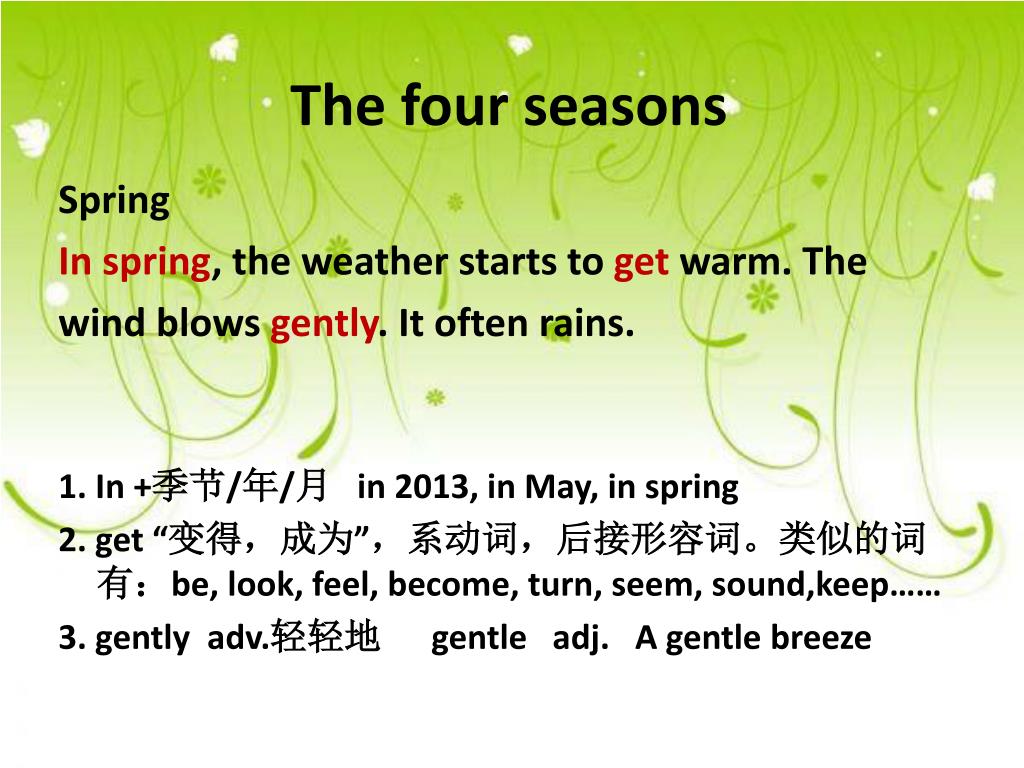 The four seasons

Spring

In spring, the weather starts to get warm. The wind blows gently. It often rains.

1. In +季节/年/月 in 2013, in May, in spring
2. get “变得，成为”，系动词，后接形容词。类似的词有：be, look, feel, become, turn, seem, sound,keep……
3. gently adv.轻轻地 gentle adj. A gentle breeze